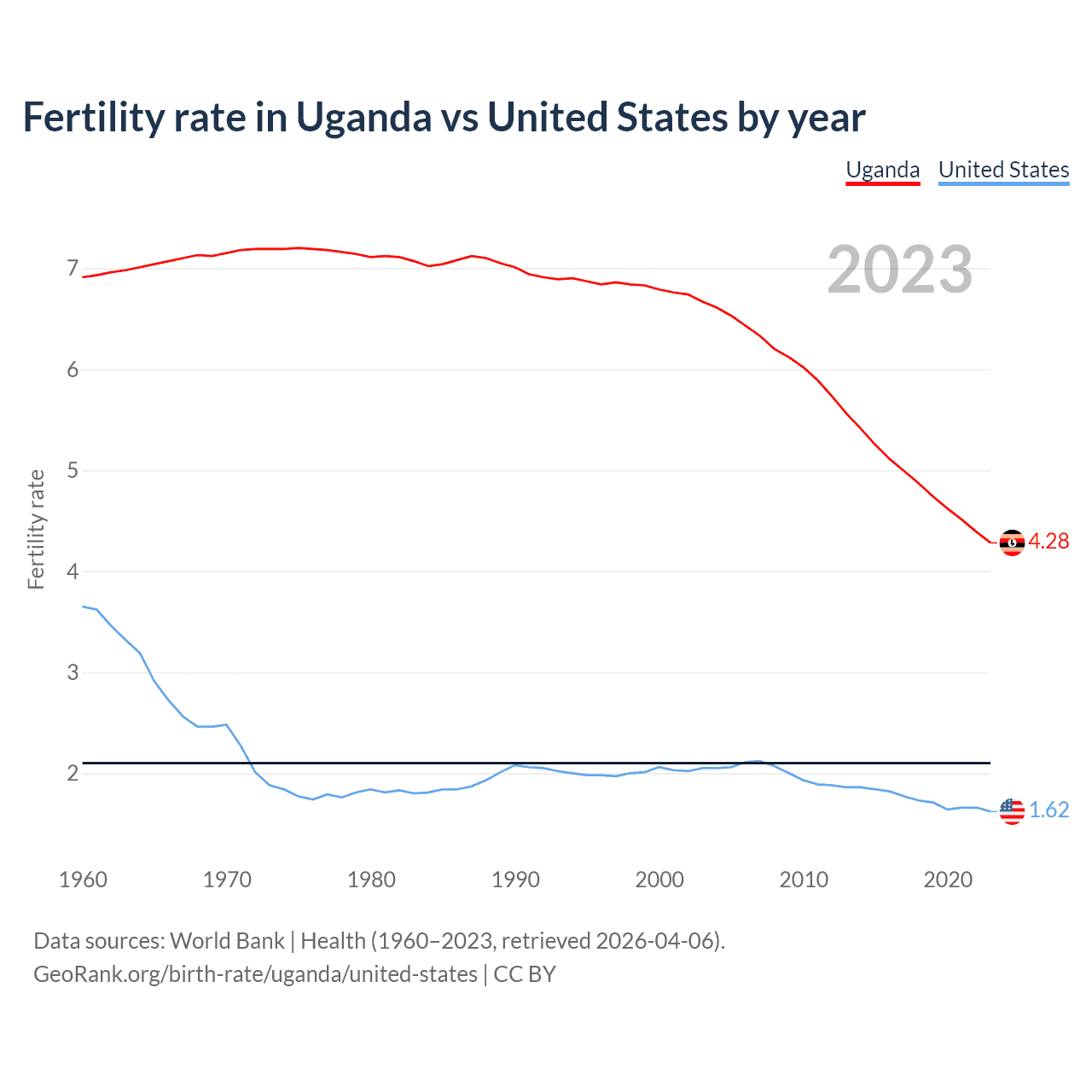 Fertility rate in Uganda vs United States by year

Uganda United States

2023

Fertility rate

7
6
5
4
3
2

4.28
1.62

1960 1970 1980 1990 2000 2010 2020

Data sources: World Bank | Health (1960–2023, retrieved 2026-04-06).
GeoRank.org/birth-rate/uganda/united-states | CC BY